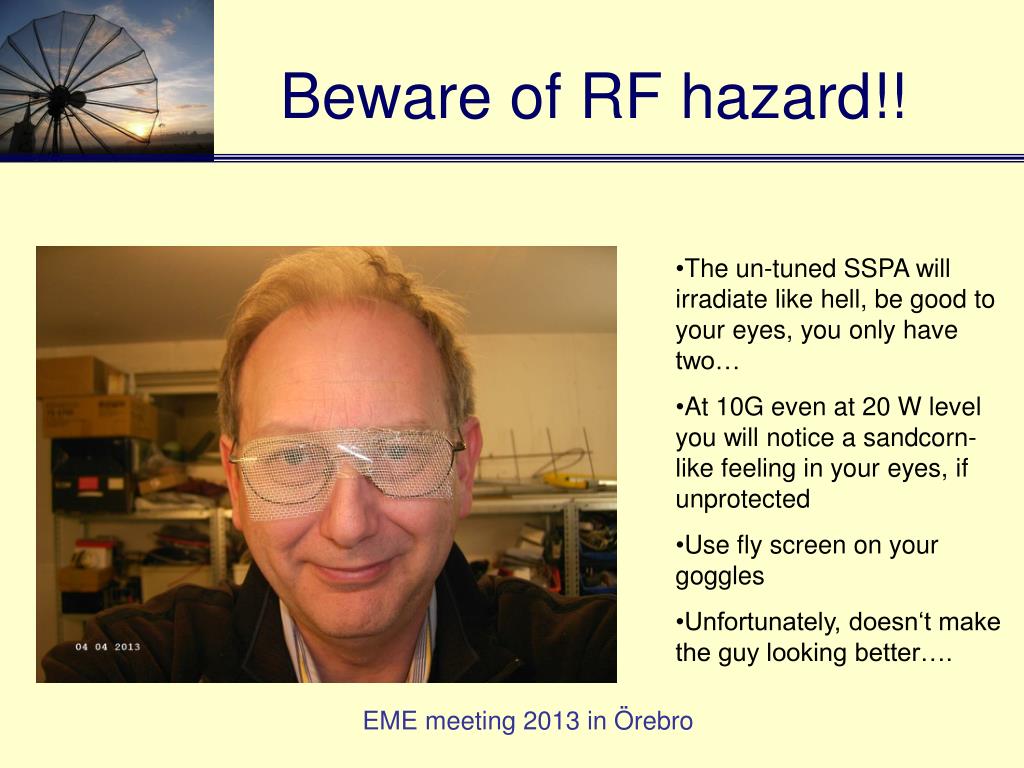 Beware of RF hazard!!

04 04 2013

•The un-tuned SSPA will irradiate like hell, be good to your eyes, you only have two…

•At 10G even at 20 W level you will notice a sandcorn-like feeling in your eyes, if unprotected

•Use fly screen on your goggles

•Unfortunately, doesn‘t make the guy looking better….

EME meeting 2013 in Örebro